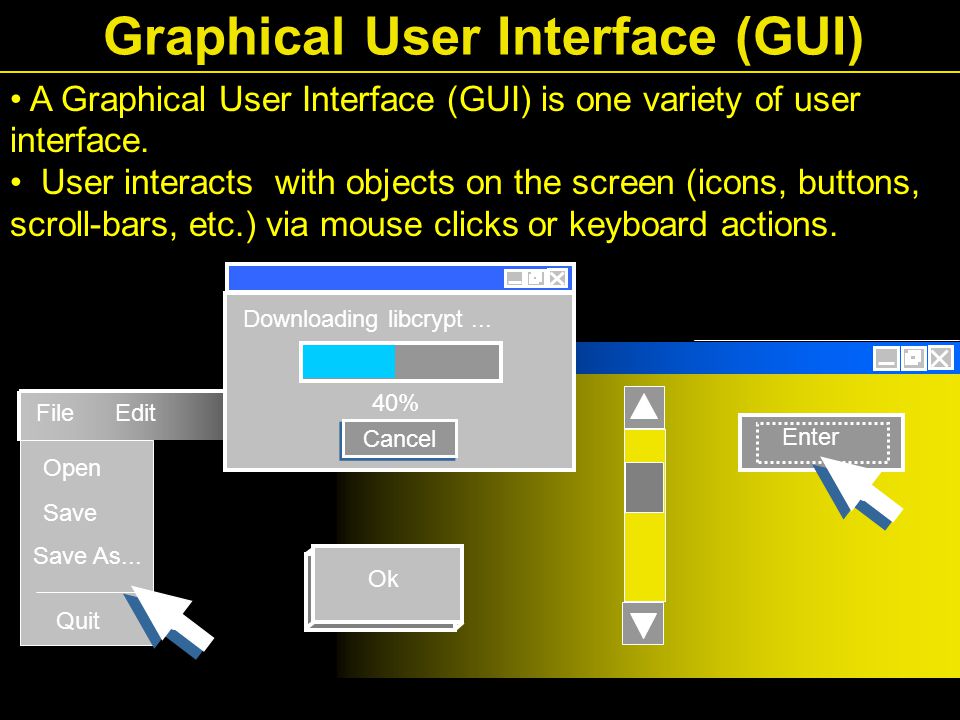 Graphical User Interface (GUI)

• A Graphical User Interface (GUI) is one variety of user interface.

• User interacts with objects on the screen (icons, buttons, scroll-bars, etc.) via mouse clicks or keyboard actions.

Downloading libcrypt ...

40%

Cancel

File Edit

Open

Save

Save As...

Quit

Ok

Enter